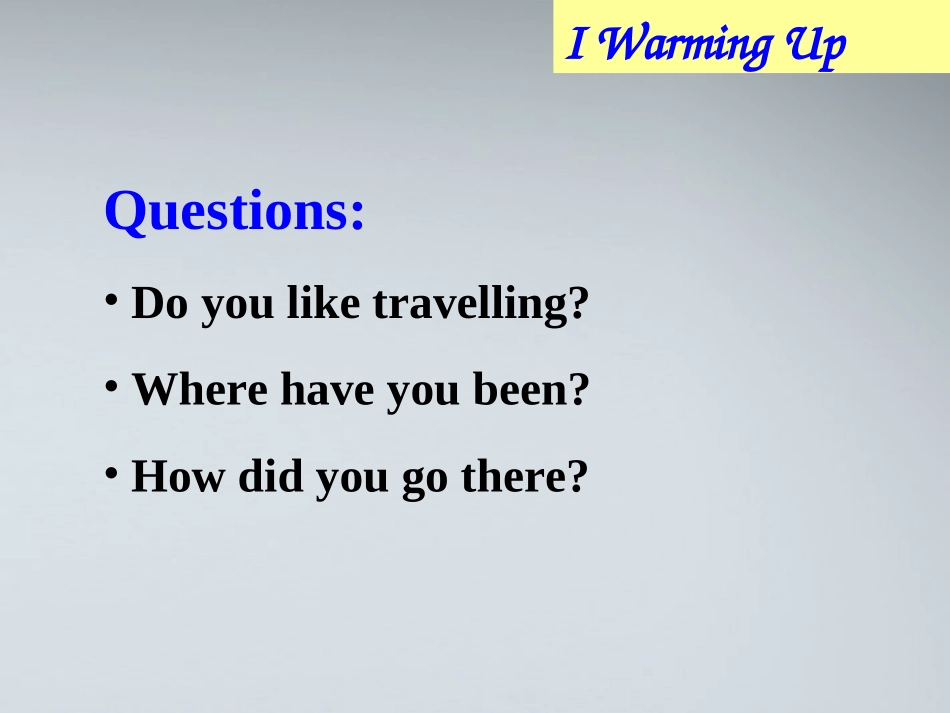 I Warming Up

Questions:

• Do you like travelling?

• Where have you been?

• How did you go there?